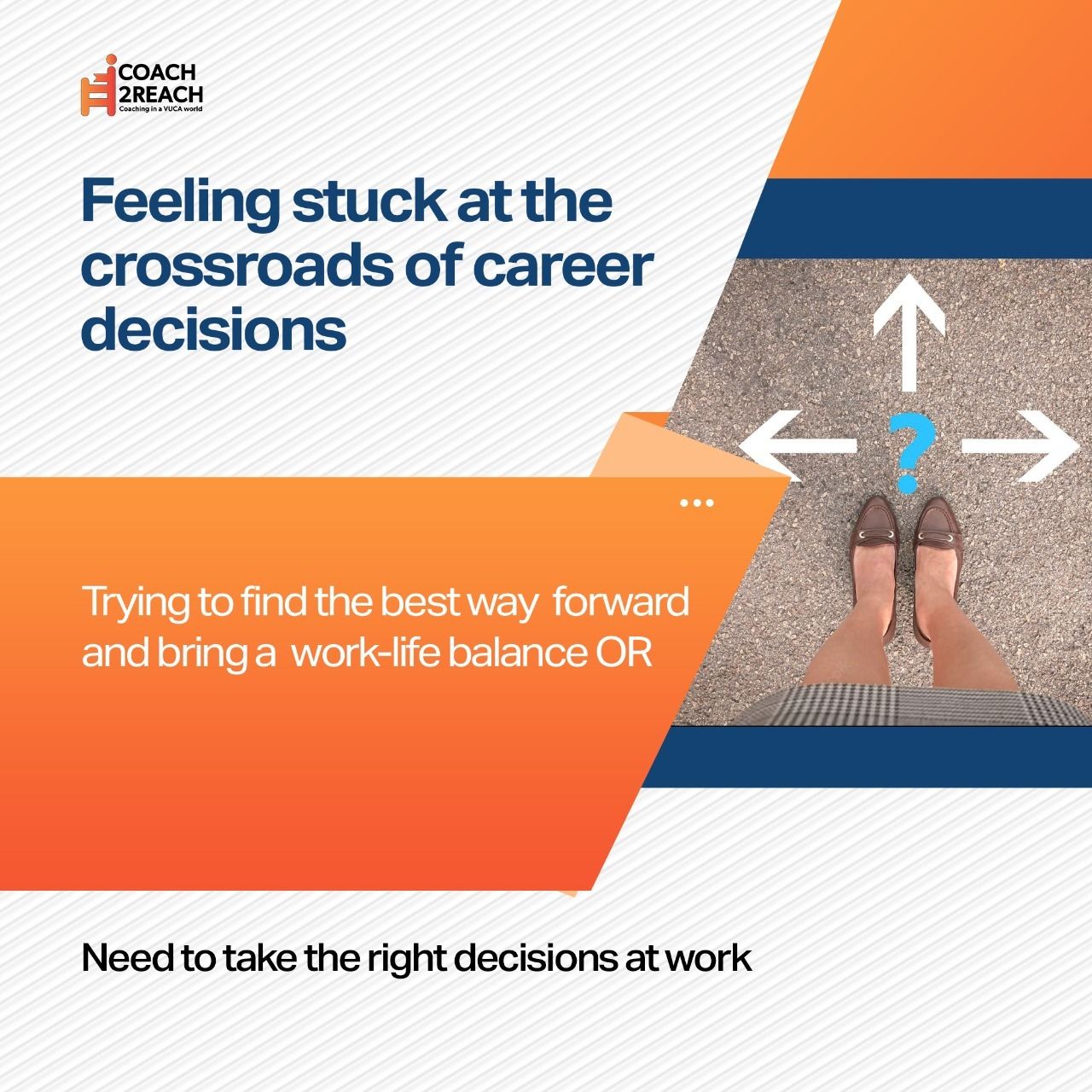 COACH
2REACH
Coaching in a VUCA world

Feeling stuck at the crossroads of career decisions

?

Trying to find the best way forward and bring a work-life balance OR

Need to take the right decisions at work